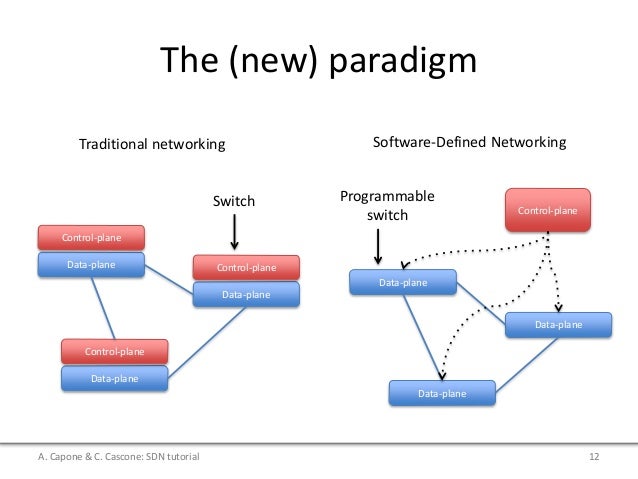 The (new) paradigm

Traditional networking

Switch

Control-plane
Data-plane

Control-plane
Data-plane

Control-plane
Data-plane

Software-Defined Networking

Programmable switch

Control-plane

Data-plane

Data-plane

Data-plane

A. Capone & C. Cascone: SDN tutorial

12